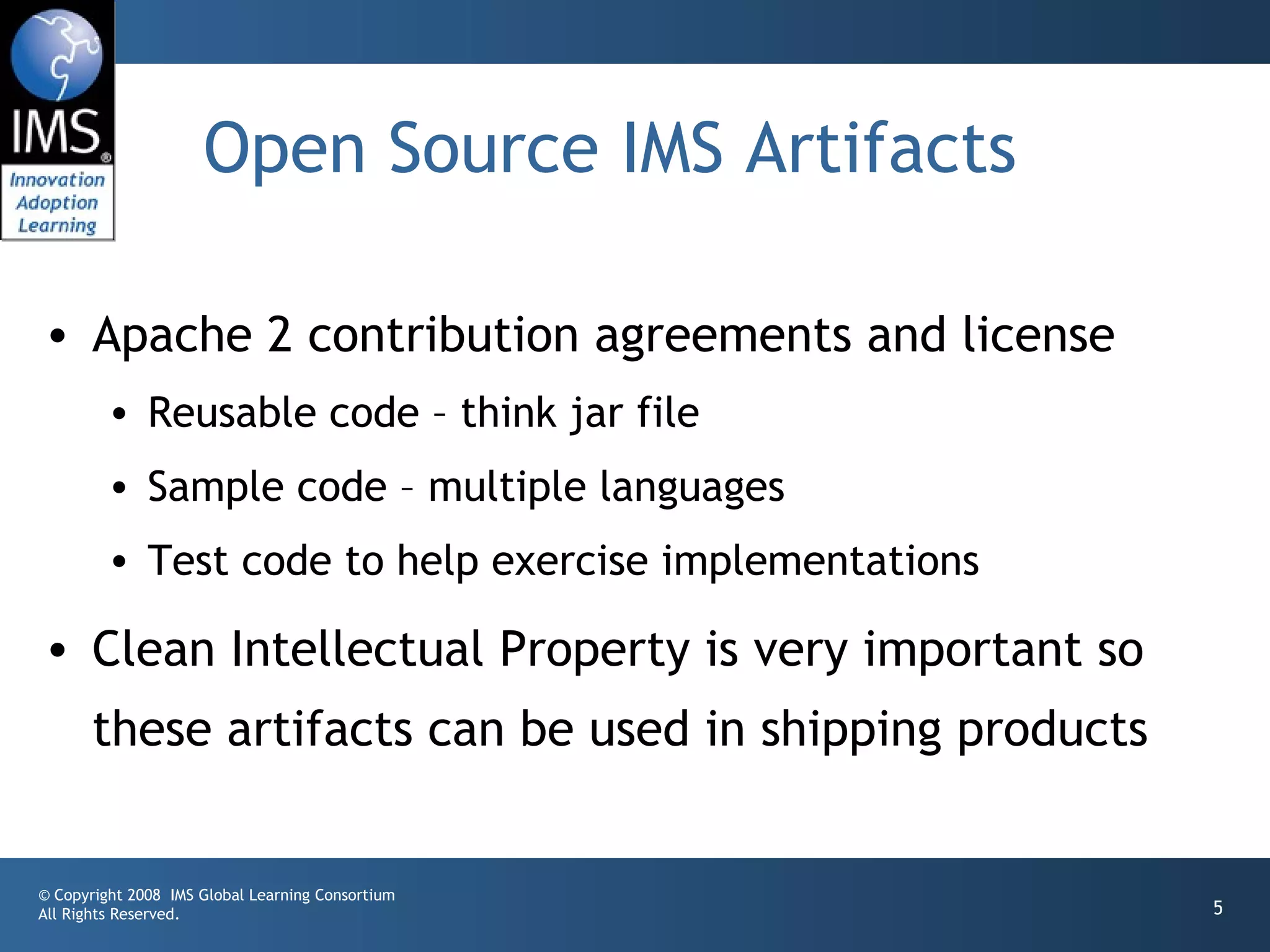 IMS®
Innovation Adoption Learning

Open Source IMS Artifacts

• Apache 2 contribution agreements and license
• Reusable code – think jar file
• Sample code – multiple languages
• Test code to help exercise implementations
• Clean Intellectual Property is very important so these artifacts can be used in shipping products

© Copyright 2008 IMS Global Learning Consortium
All Rights Reserved.

5